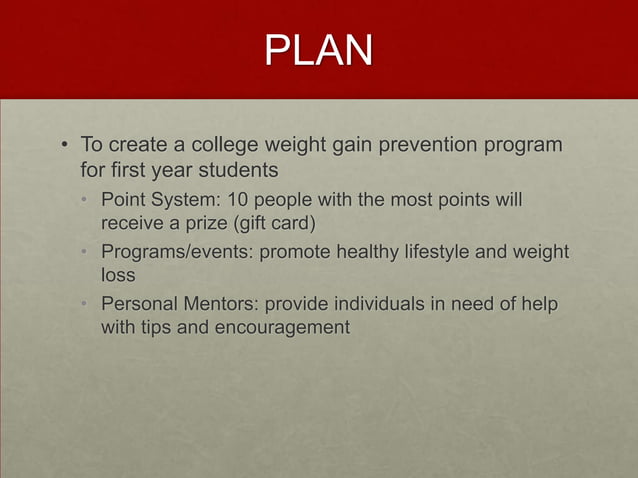 PLAN

• To create a college weight gain prevention program for first year students
 • Point System: 10 people with the most points will receive a prize (gift card)
 • Programs/events: promote healthy lifestyle and weight loss
 • Personal Mentors: provide individuals in need of help with tips and encouragement